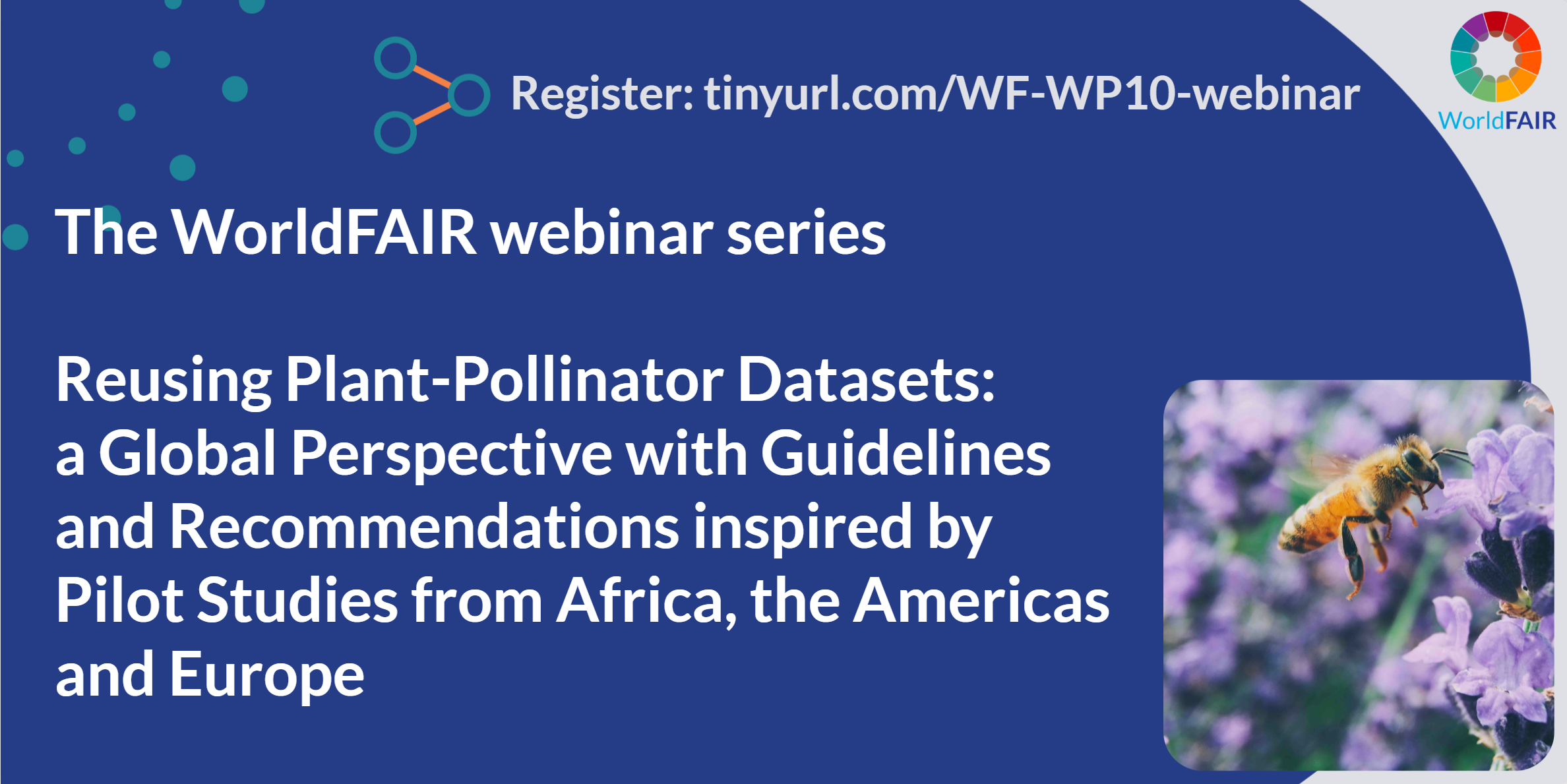 Register: tinyurl.com/WF-WP10-webinar

WorldFAIR

The WorldFAIR webinar series

Reusing Plant-Pollinator Datasets: a Global Perspective with Guidelines and Recommendations inspired by Pilot Studies from Africa, the Americas and Europe